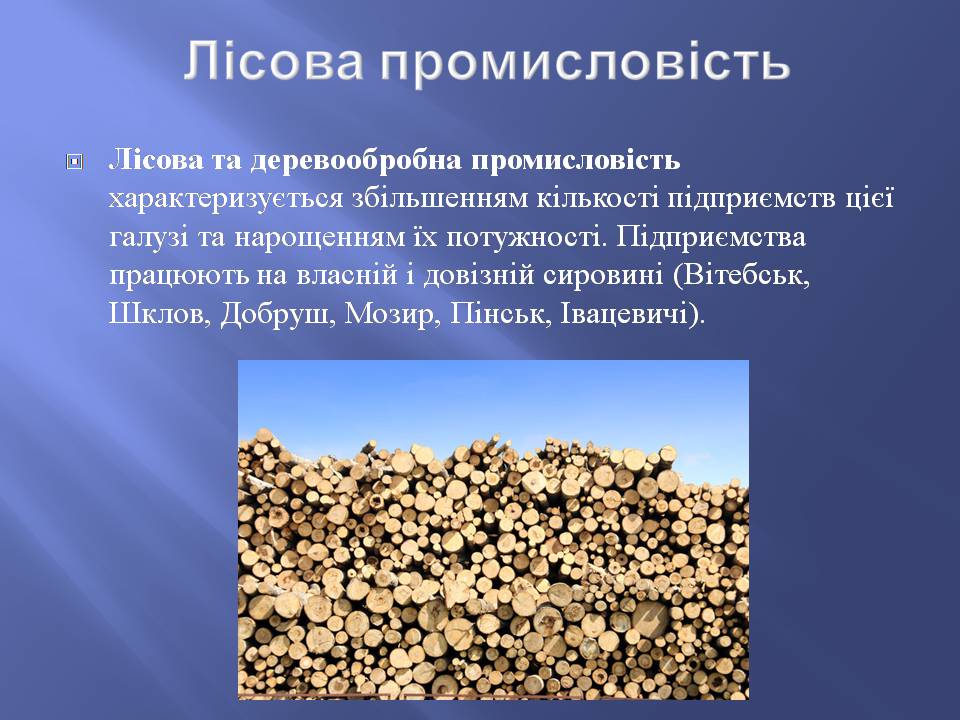 Лісова промисловість

Лісова та деревообробна промисловість характеризується збільшенням кількості підприємств цієї галузі та нарощенням їх потужності. Підприємства працюють на власній і довізній сировині (Вітебськ, Шклов, Добруш, Мозир, Пінськ, Івацевичі).